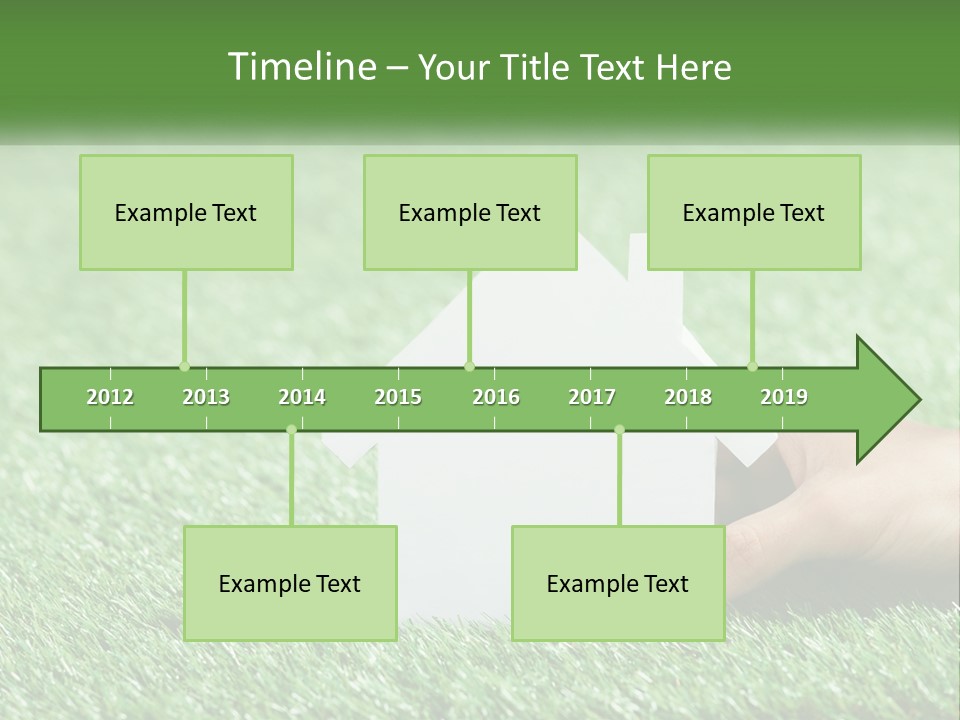 Timeline – Your Title Text Here

Example Text

Example Text

Example Text

2012 2013 2014 2015 2016 2017 2018 2019

Example Text

Example Text